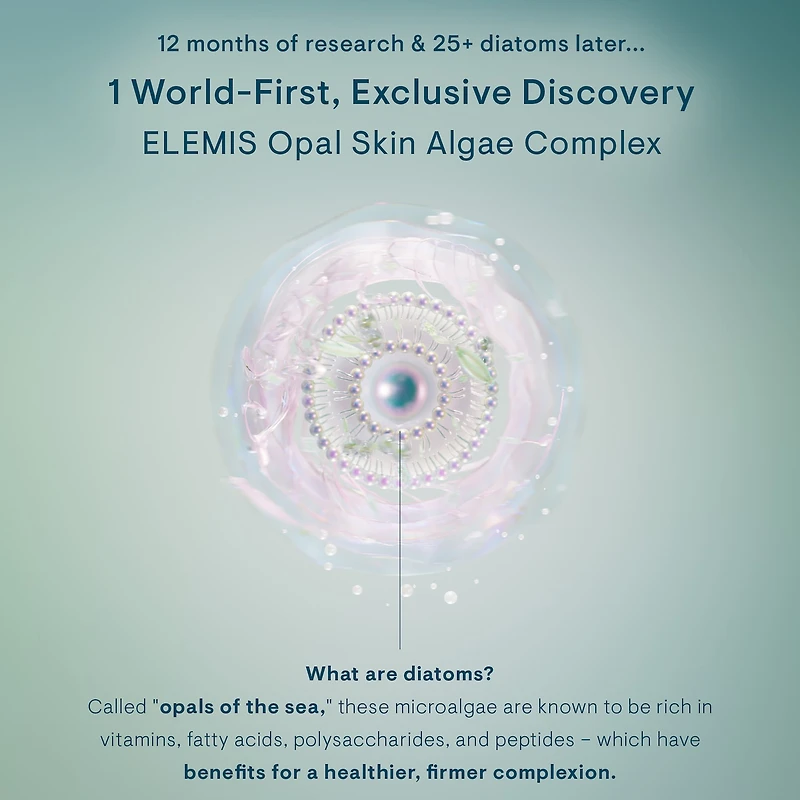 12 months of research & 25+ diatoms later...

1 World-First, Exclusive Discovery

ELEMIS Opal Skin Algae Complex

What are diatoms?

Called "opals of the sea," these microalgae are known to be rich in vitamins, fatty acids, polysaccharides, and peptides – which have benefits for a healthier, firmer complexion.